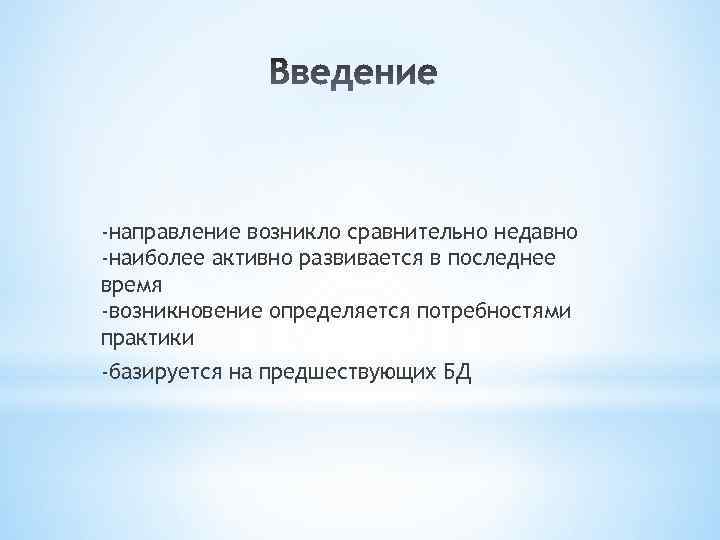 Введение

-направление возникло сравнительно недавно
-наиболее активно развивается в последнее время
-возникновение определяется потребностями практики
-базируется на предшествующих БД